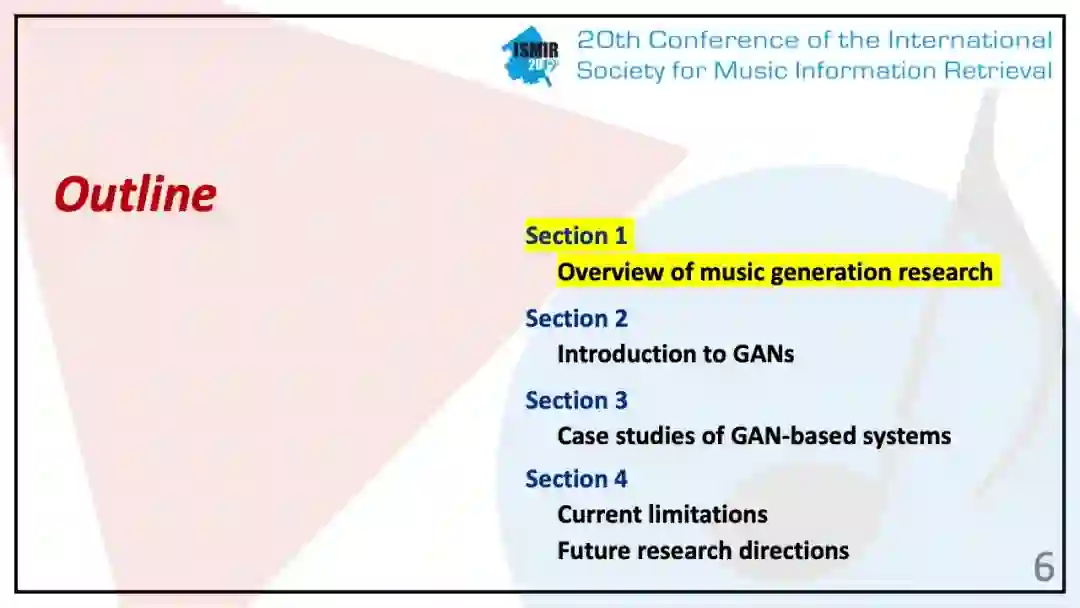 ISMIR 2019

20th Conference of the International Society for Music Information Retrieval

Outline

Section 1
Overview of music generation research

Section 2
Introduction to GANs

Section 3
Case studies of GAN-based systems

Section 4
Current limitations
Future research directions

6